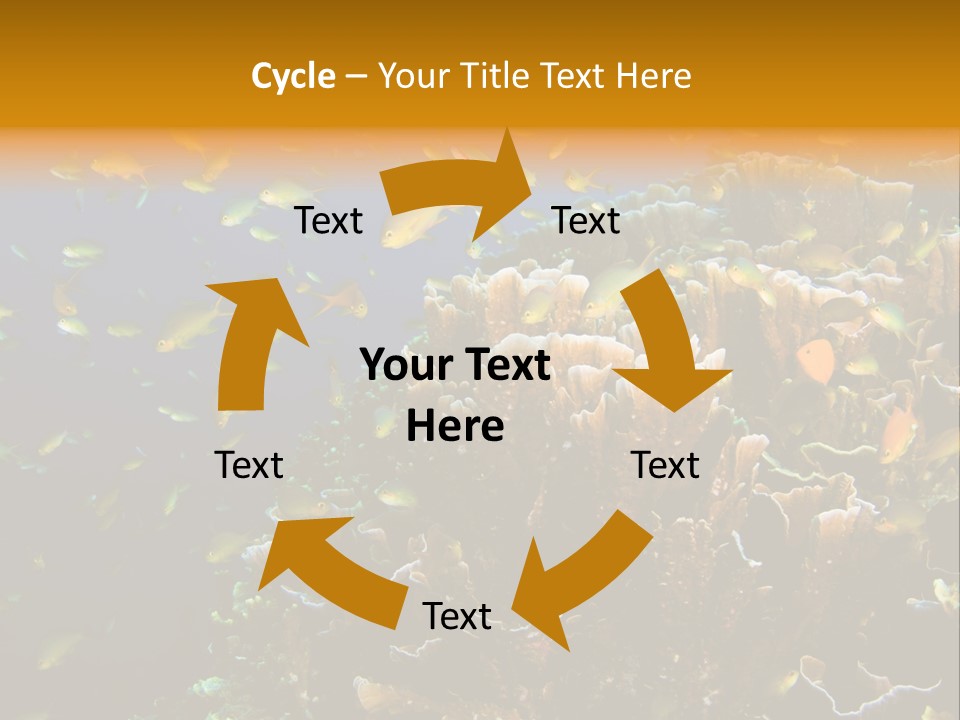 Cycle – Your Title Text Here

Text

Text

Your Text Here

Text

Text

Text